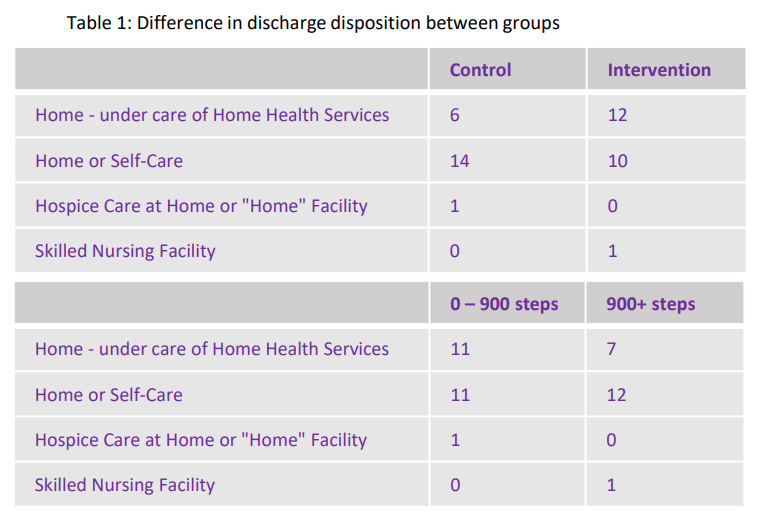 Table 1: Difference in discharge disposition between groups

| | Control | Intervention |
|---|---|---|
| Home - under care of Home Health Services | 6 | 12 |
| Home or Self-Care | 14 | 10 |
| Hospice Care at Home or "Home" Facility | 1 | 0 |
| Skilled Nursing Facility | 0 | 1 |

| | 0 – 900 steps | 900+ steps |
|---|---|---|
| Home - under care of Home Health Services | 11 | 7 |
| Home or Self-Care | 11 | 12 |
| Hospice Care at Home or "Home" Facility | 1 | 0 |
| Skilled Nursing Facility | 0 | 1 |